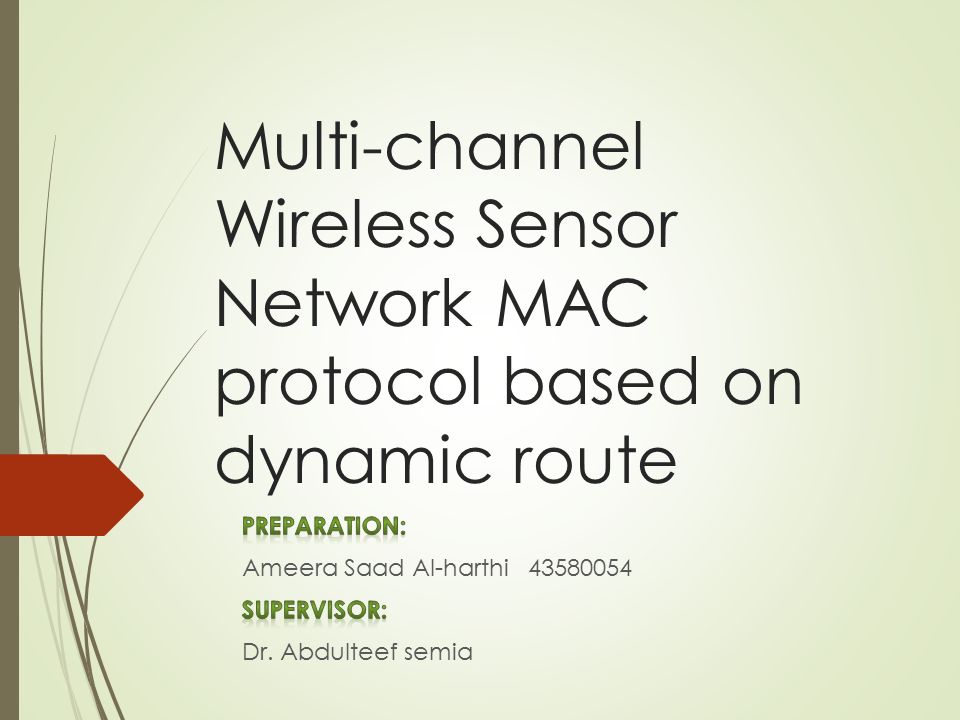 Multi-channel Wireless Sensor Network MAC protocol based on dynamic route

PREPARATION:

Ameera Saad Al-harthi 43580054

SUPERVISOR:

Dr. Abdulteef semia